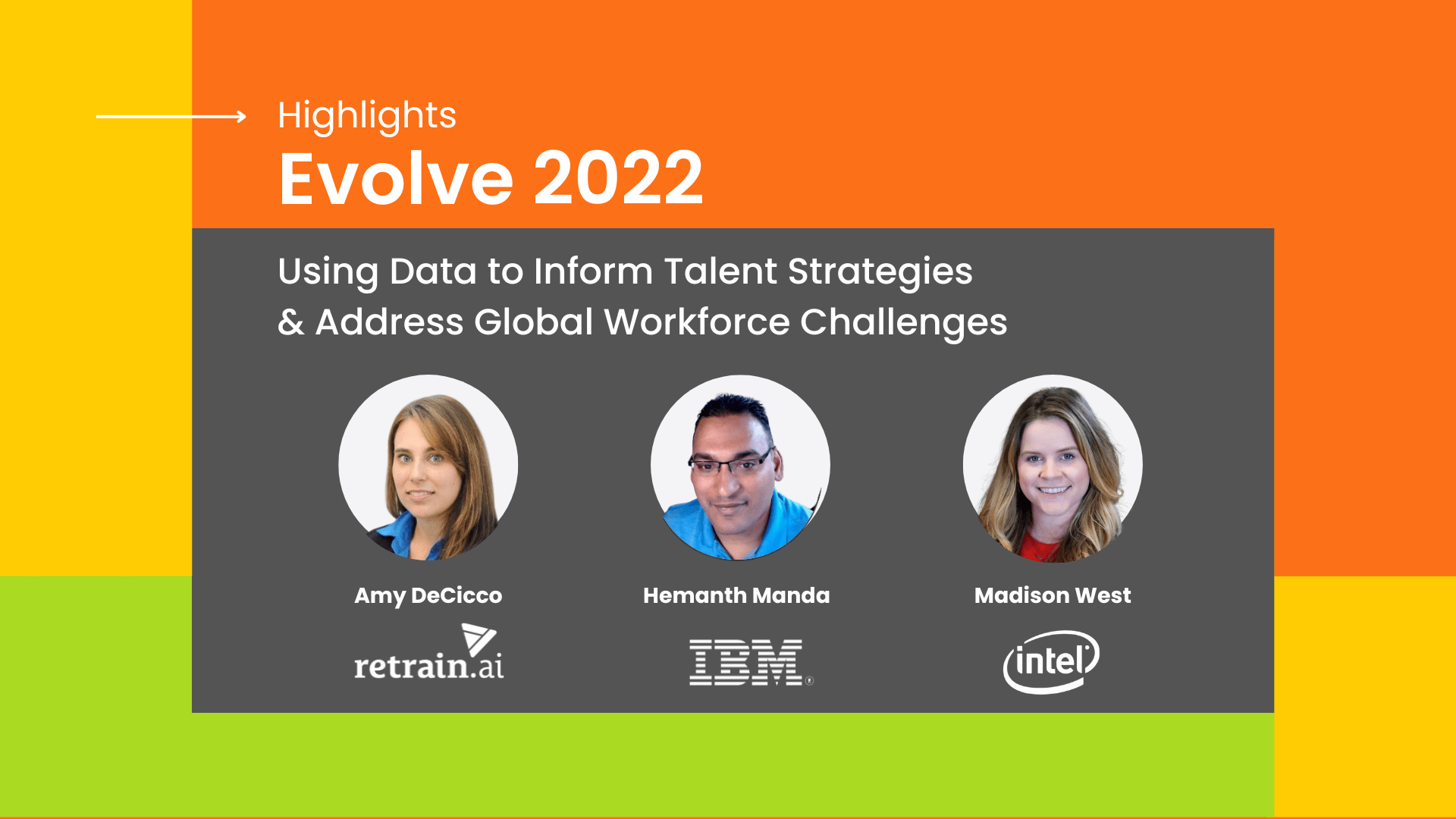 Highlights
Evolve 2022

Using Data to Inform Talent Strategies & Address Global Workforce Challenges

Amy DeCicco
retrain.ai

Hemanth Manda
IBM

Madison West
intel